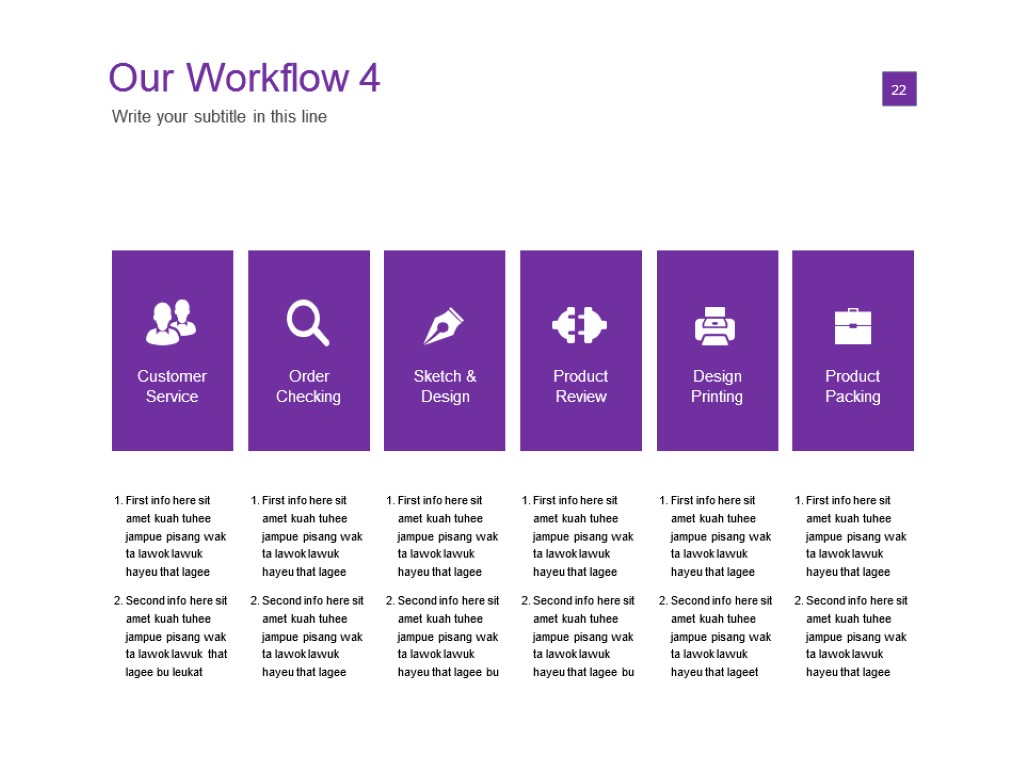 Our Workflow 4

22

Write your subtitle in this line

Customer Service

1. First info here sit amet kuah tuhee jampue pisang wak ta lawok lawuk hayeu that lagee

2. Second info here sit amet kuah tuhee jampue pisang wak ta lawok lawuk that lagee bu leukat

Order Checking

1. First info here sit amet kuah tuhee jampue pisang wak ta lawok lawuk hayeu that lagee

2. Second info here sit amet kuah tuhee jampue pisang wak ta lawok lawuk hayeu that lagee

Sketch & Design

1. First info here sit amet kuah tuhee jampue pisang wak ta lawok lawuk hayeu that lagee

2. Second info here sit amet kuah tuhee jampue pisang wak ta lawok lawuk hayeu that lagee bu

Product Review

1. First info here sit amet kuah tuhee jampue pisang wak ta lawok lawuk hayeu that lagee

2. Second info here sit amet kuah tuhee jampue pisang wak ta lawok lawuk hayeu that lagee bu

Design Printing

1. First info here sit amet kuah tuhee jampue pisang wak ta lawok lawuk hayeu that lagee

2. Second info here sit amet kuah tuhee jampue pisang wak ta lawok lawuk hayeu that lageet

Product Packing

1. First info here sit amet kuah tuhee jampue pisang wak ta lawok lawuk hayeu that lagee

2. Second info here sit amet kuah tuhee jampue pisang wak ta lawok lawuk hayeu that lagee